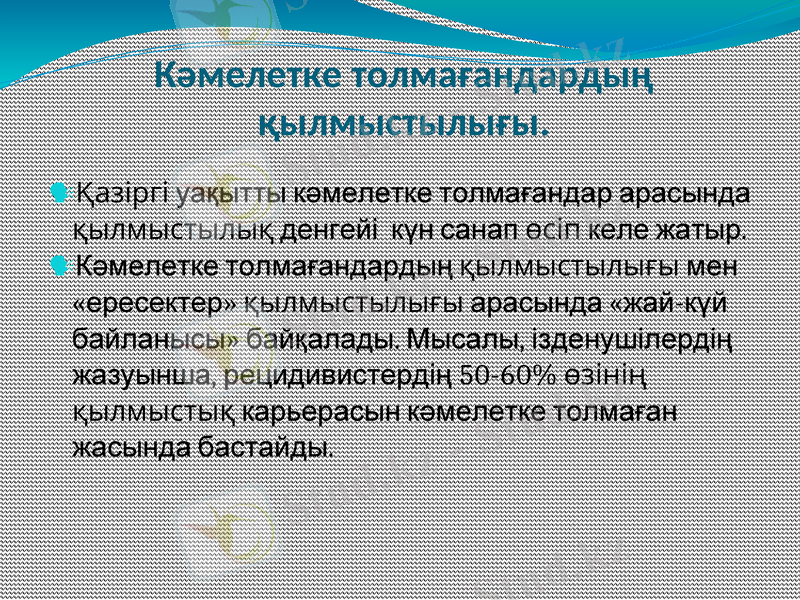 Кәмелетке толмағандардың қылмыстылығы.

Қазіргі уақытты кәмелетке толмағандар арасында қылмыстылық денгейі күн санап өсіп келе жатыр.

Кәмелетке толмағандардың қылмыстылығы мен «ересектер» қылмыстылығы арасында «жай-күй байланысы» байқалады. Мысалы, ізденушілердің жазуынша, рецидивистердің 50-60% өзінің қылмыстық карьерасын кәмелетке толмаған жасында бастайды.